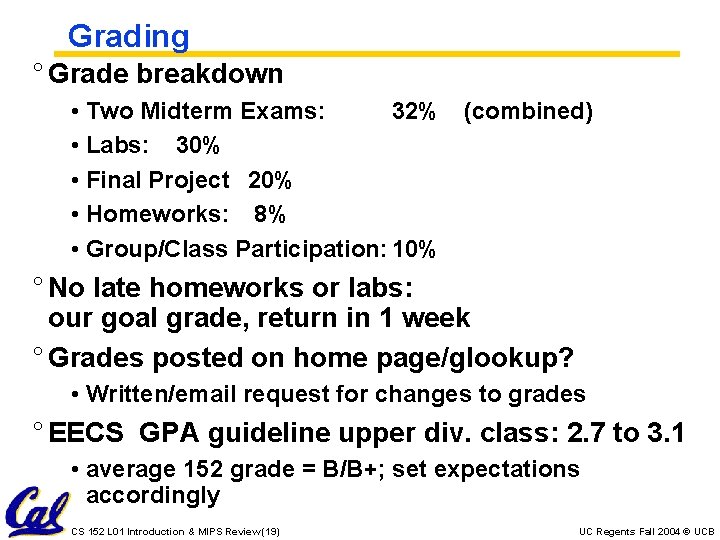 Grading

° Grade breakdown

• Two Midterm Exams: 32% (combined)

• Labs: 30%

• Final Project 20%

• Homeworks: 8%

• Group/Class Participation: 10%

° No late homeworks or labs: our goal grade, return in 1 week

° Grades posted on home page/glookup?

• Written/email request for changes to grades

° EECS GPA guideline upper div. class: 2.7 to 3.1

• average 152 grade = B/B+; set expectations accordingly

Cal

CS 152 L01 Introduction & MIPS Review(19)

UC Regents Fall 2004 © UCB